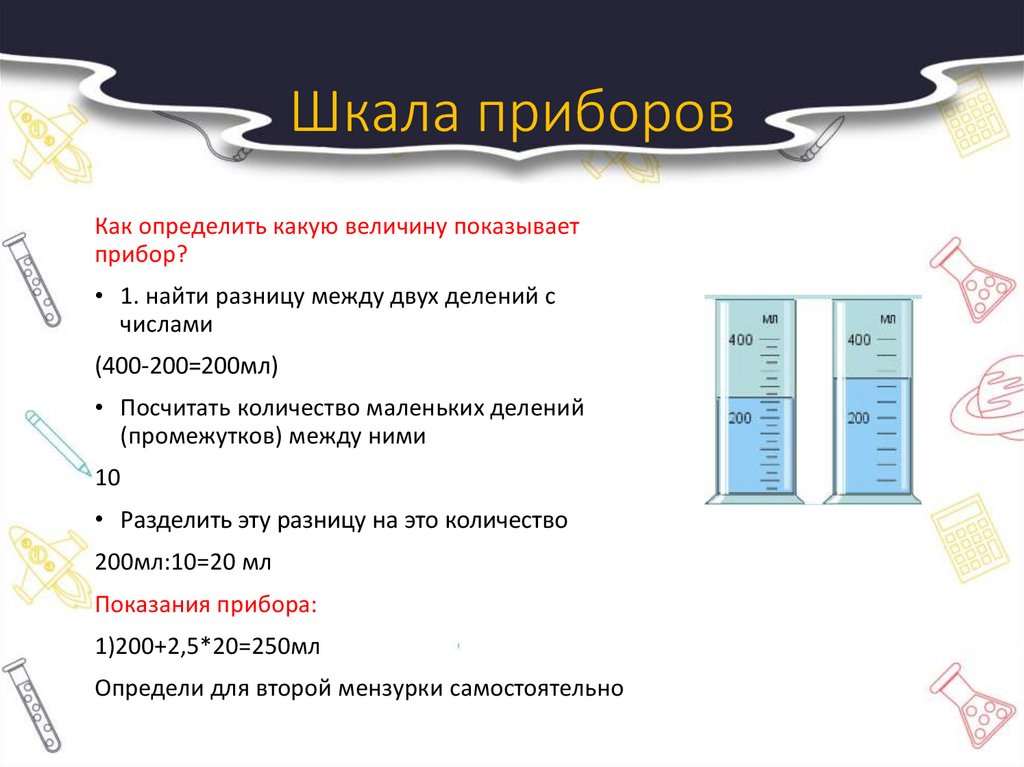 Шкала приборов

Как определить какую величину показывает прибор?

• 1. найти разницу между двух делений с числами

(400-200=200мл)

• Посчитать количество маленьких делений (промежутков) между ними

10

• Разделить эту разницу на это количество

200мл:10=20 мл

Показания прибора:

1)200+2,5*20=250мл

Определи для второй мензурки самостоятельно

мл
400
200

мл
400
200